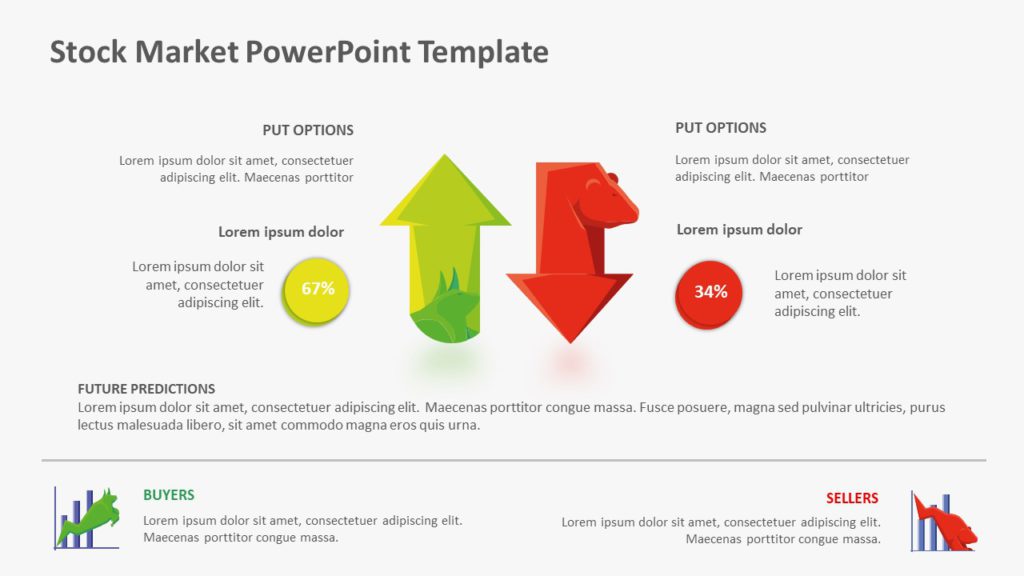 Stock Market PowerPoint Template

PUT OPTIONS

Lorem ipsum dolor sit amet, consectetuer adipiscing elit. Maecenas porttitor

Lorem ipsum dolor

Lorem ipsum dolor sit amet, consectetuer adipiscing elit.

67%

PUT OPTIONS

Lorem ipsum dolor sit amet, consectetuer adipiscing elit. Maecenas porttitor

Lorem ipsum dolor

34%

Lorem ipsum dolor sit amet, consectetuer adipiscing elit.

FUTURE PREDICTIONS

Lorem ipsum dolor sit amet, consectetuer adipiscing elit. Maecenas porttitor congue massa. Fusce posuere, magna sed pulvinar ultricies, purus lectus malesuada libero, sit amet commodo magna eros quis urna.

BUYERS

Lorem ipsum dolor sit amet, consectetuer adipiscing elit. Maecenas porttitor congue massa.

SELLERS

Lorem ipsum dolor sit amet, consectetuer adipiscing elit. Maecenas porttitor congue massa.